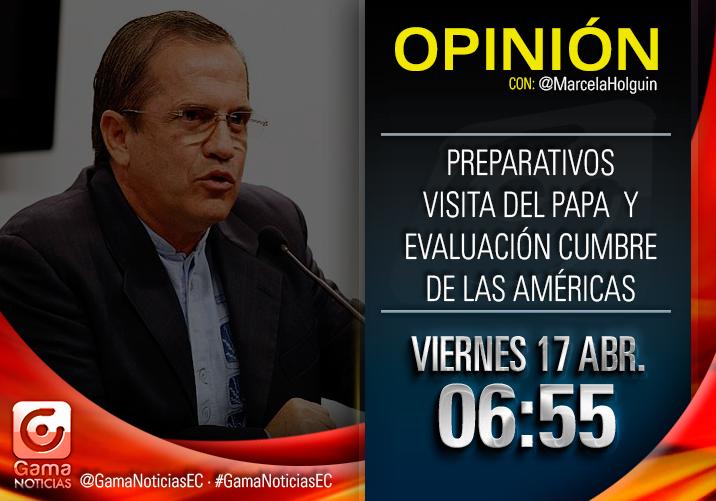 OPINIÓN
CON: @MarcelaHolguin

PREPARATIVOS VISITA DEL PAPA Y EVALUACIÓN CUMBRE DE LAS AMÉRICAS

VIERNES 17 ABR.
06:55

Gama NOTICIAS

@GamaNoticiasEC · #GamaNoticiasEC